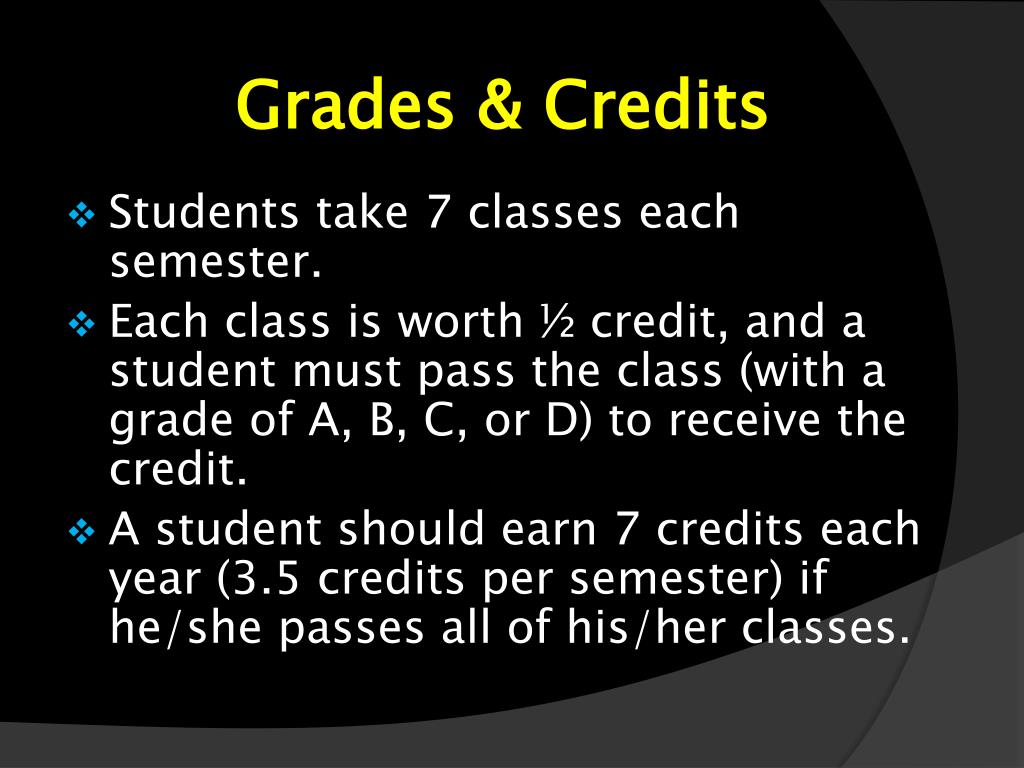 Grades & Credits

❖ Students take 7 classes each semester.

❖ Each class is worth ½ credit, and a student must pass the class (with a grade of A, B, C, or D) to receive the credit.

❖ A student should earn 7 credits each year (3.5 credits per semester) if he/she passes all of his/her classes.